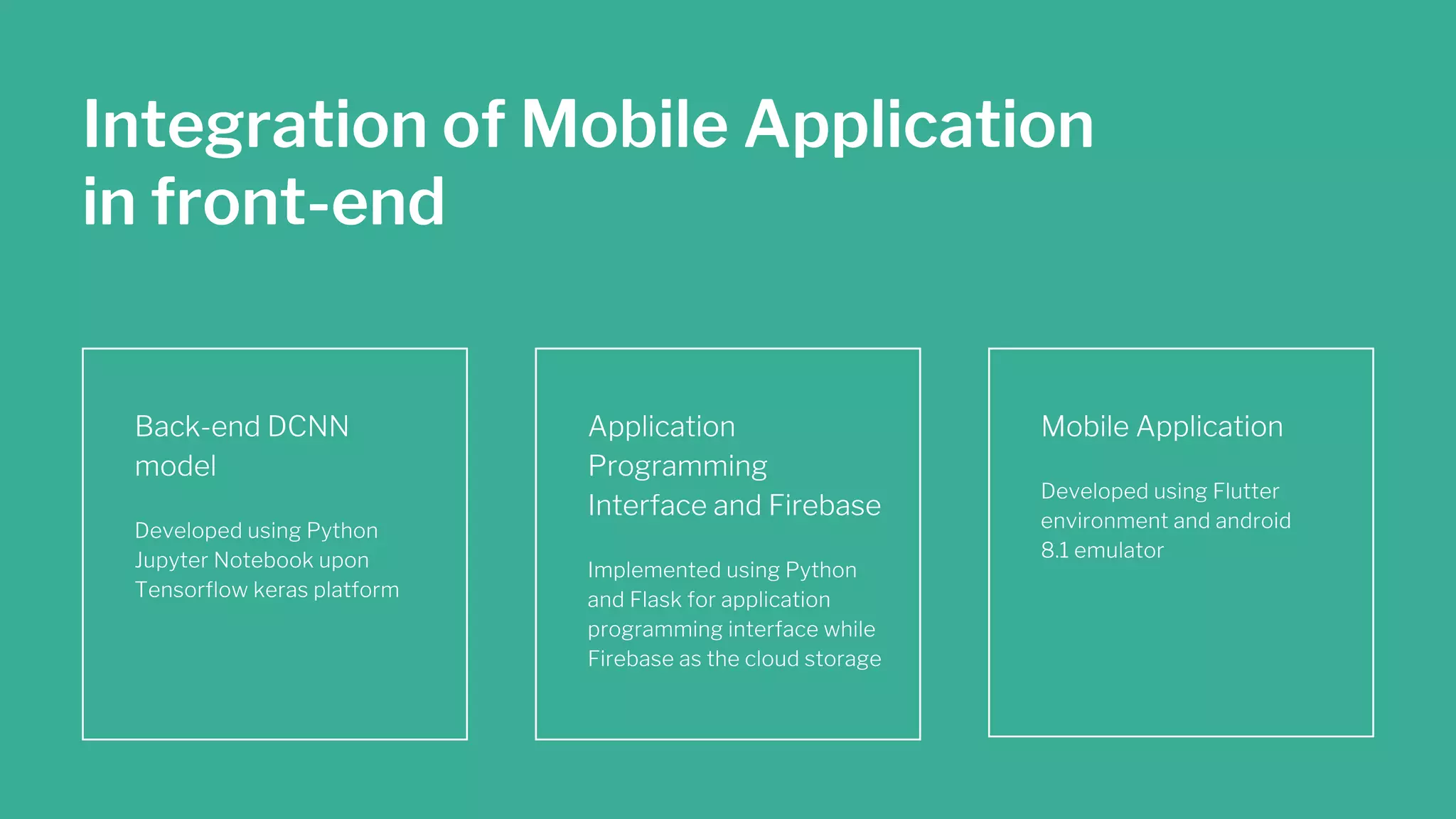 Integration of Mobile Application in front-end

Back-end DCNN model

Developed using Python Jupyter Notebook upon Tensorflow keras platform

Application Programming Interface and Firebase

Implemented using Python and Flask for application programming interface while Firebase as the cloud storage

Mobile Application

Developed using Flutter environment and android 8.1 emulator